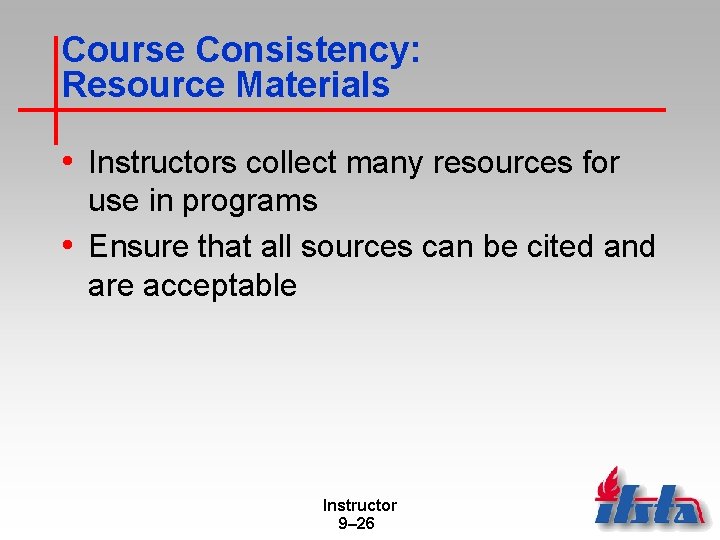 Course Consistency: Resource Materials

• Instructors collect many resources for use in programs

• Ensure that all sources can be cited and are acceptable

Instructor
9–26

ifsta